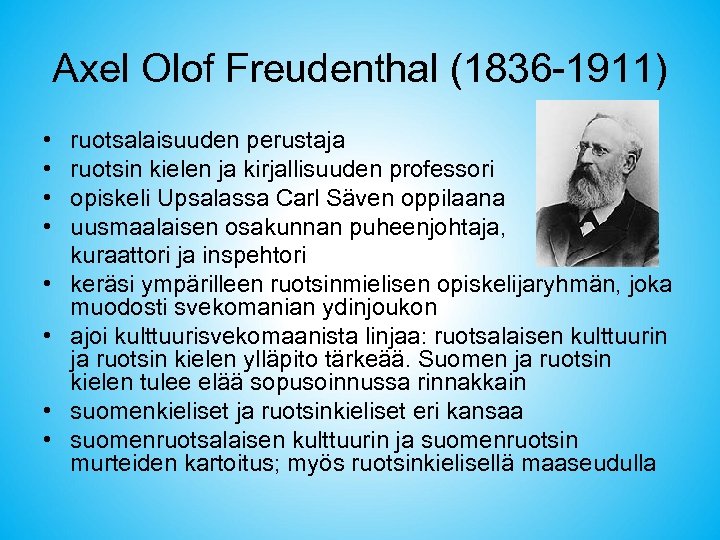 Axel Olof Freudenthal (1836-1911)

• ruotsalaisuuden perustaja
• ruotsin kielen ja kirjallisuuden professori
• opiskeli Upsalassa Carl Säven oppilaana
• uusmaalaisen osakunnan puheenjohtaja, kuraattori ja inspehtori
• keräsi ympärilleen ruotsinmielisen opiskelijaryhmän, joka muodosti svekomanian ydinjoukon
• ajoi kulttuurisvekomaanista linjaa: ruotsalaisen kulttuurin ja ruotsin kielen ylläpito tärkeää. Suomen ja ruotsin kielen tulee elää sopusoinnussa rinnakkain
• suomenkieliset ja ruotsinkieliset eri kansaa
• suomenruotsalaisen kulttuurin ja suomenruotsin murteiden kartoitus; myös ruotsinkielisellä maaseudulla